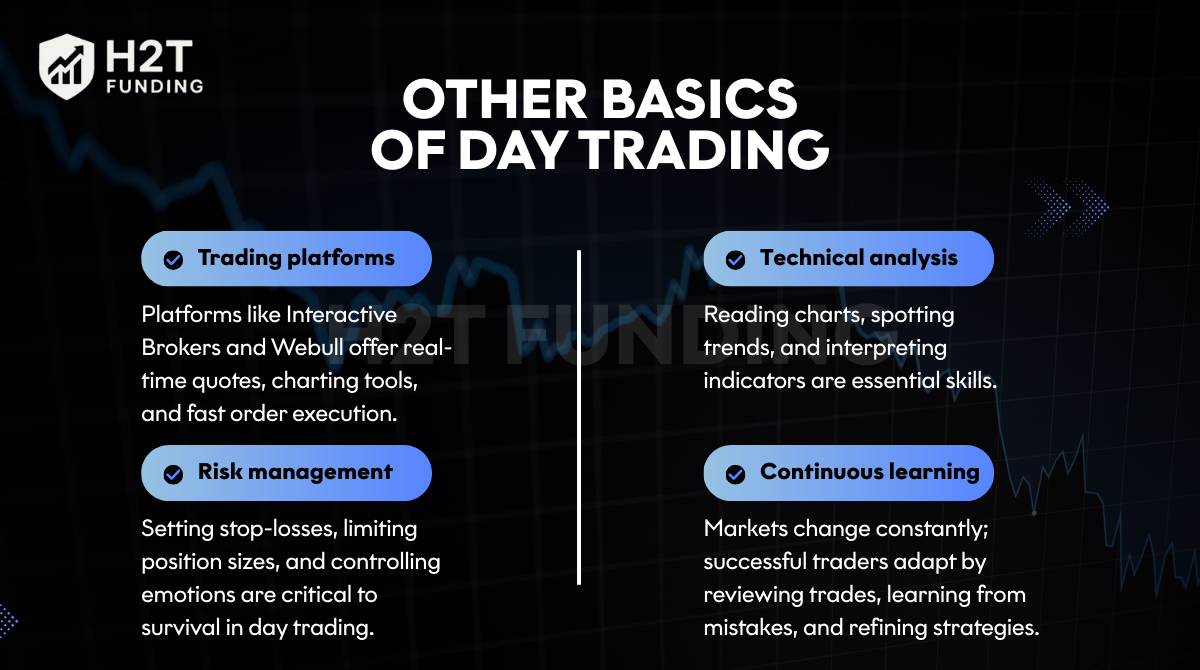 H2T FUNDING

OTHER BASICS OF DAY TRADING

Trading platforms

Platforms like Interactive Brokers and Webull offer real-time quotes, charting tools, and fast order execution.

Risk management

Setting stop-losses, limiting position sizes, and controlling emotions are critical to survival in day trading.

Technical analysis

Reading charts, spotting trends, and interpreting indicators are essential skills.

Continuous learning

Markets change constantly; successful traders adapt by reviewing trades, learning from mistakes, and refining strategies.

H2T FUNDING